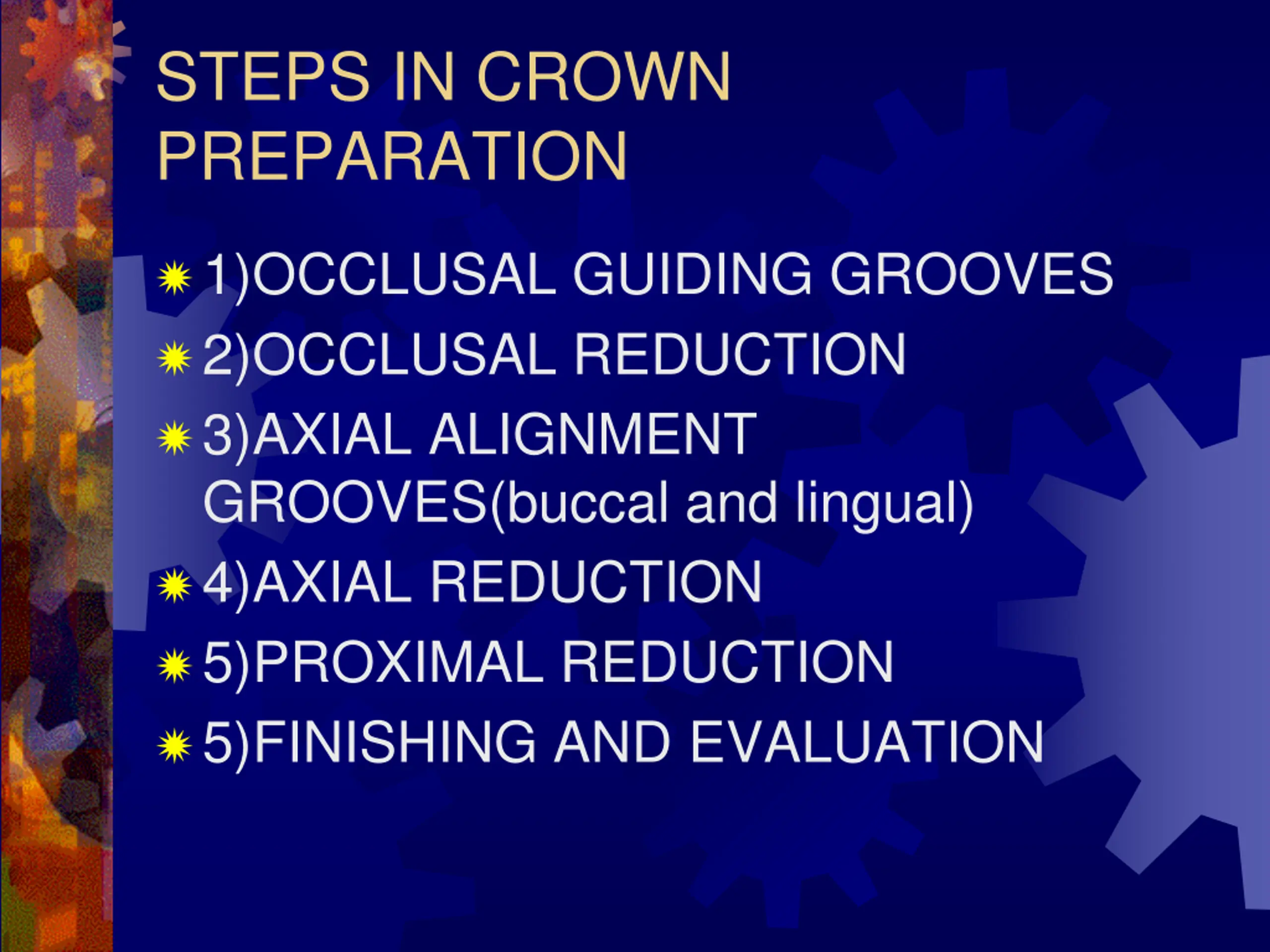 STEPS IN CROWN PREPARATION

1)OCCLUSAL GUIDING GROOVES
2)OCCLUSAL REDUCTION
3)AXIAL ALIGNMENT GROOVES(buccal and lingual)
4)AXIAL REDUCTION
5)PROXIMAL REDUCTION
5)FINISHING AND EVALUATION